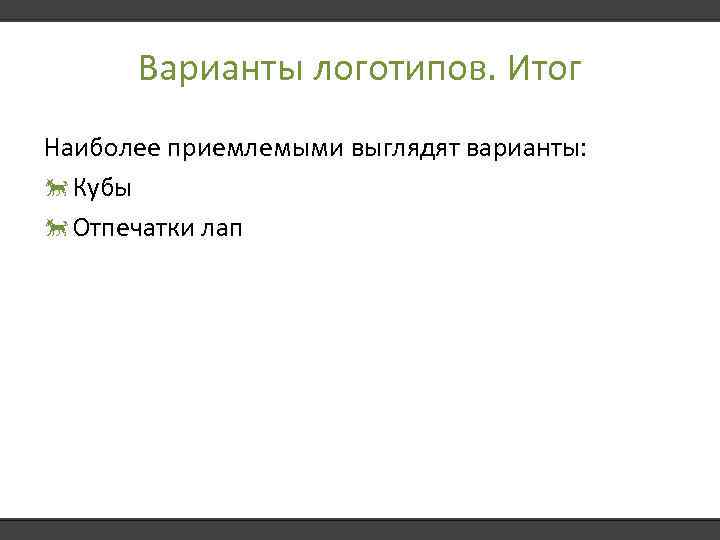 Варианты логотипов. Итог

Наиболее приемлемыми выглядят варианты:

Кубы

Отпечатки лап